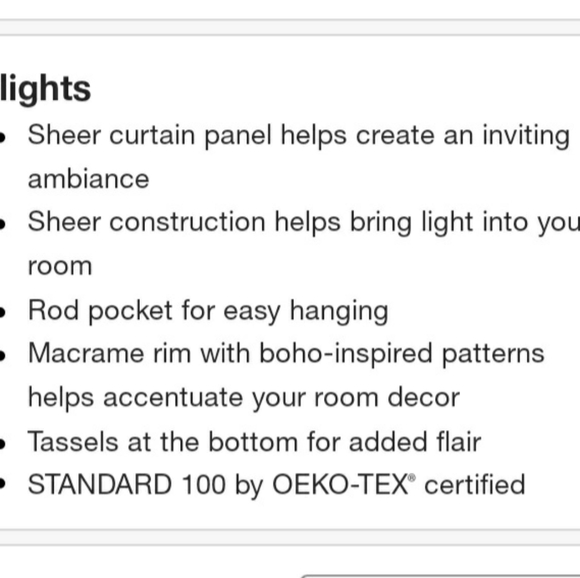 lights

- Sheer curtain panel helps create an inviting ambiance
- Sheer construction helps bring light into you room
- Rod pocket for easy hanging
- Macrame rim with boho-inspired patterns helps accentuate your room decor
- Tassels at the bottom for added flair
- STANDARD 100 by OEKO-TEX® certified